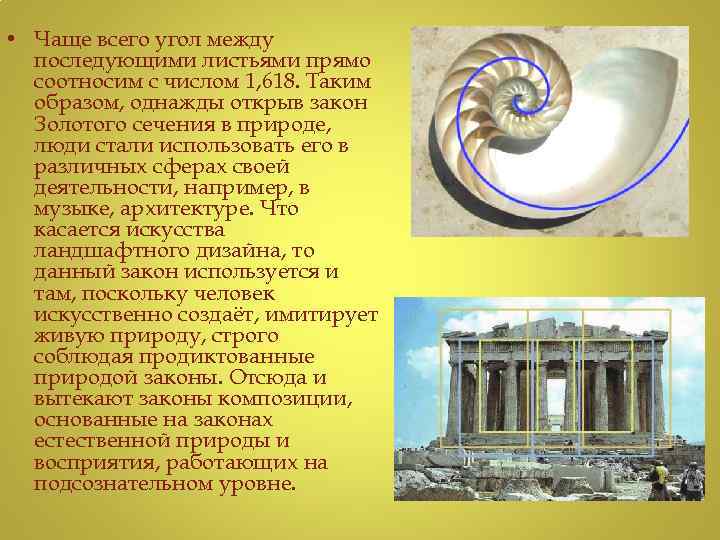 • Чаще всего угол между последующими листьями прямо соотносим с числом 1,618. Таким образом, однажды открыв закон Золотого сечения в природе, люди стали использовать его в различных сферах своей деятельности, например, в музыке, архитектуре. Что касается искусства ландшафтного дизайна, то данный закон используется и там, поскольку человек искусственно создаёт, имитирует живую природу, строго соблюдая продиктованные природой законы. Отсюда и вытекают законы композиции, основанные на законах естественной природы и восприятия, работающих на подсознательном уровне.